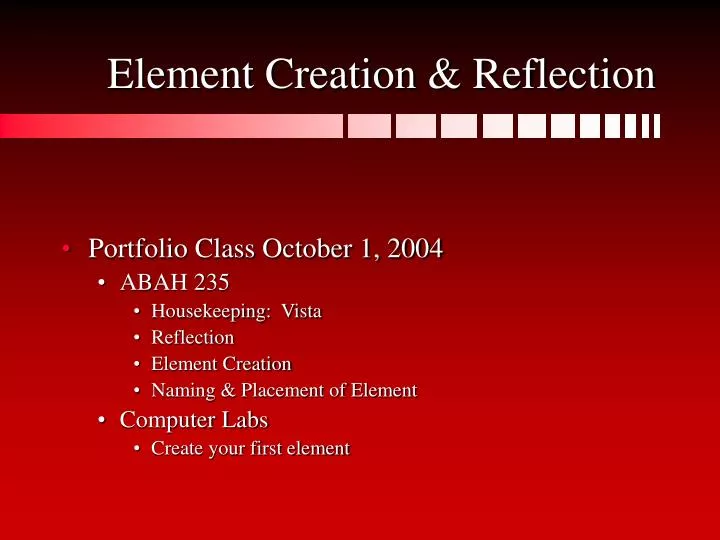 Element Creation & Reflection

• Portfolio Class October 1, 2004
  • ABAH 235
    • Housekeeping: Vista
    • Reflection
    • Element Creation
    • Naming & Placement of Element
  • Computer Labs
    • Create your first element